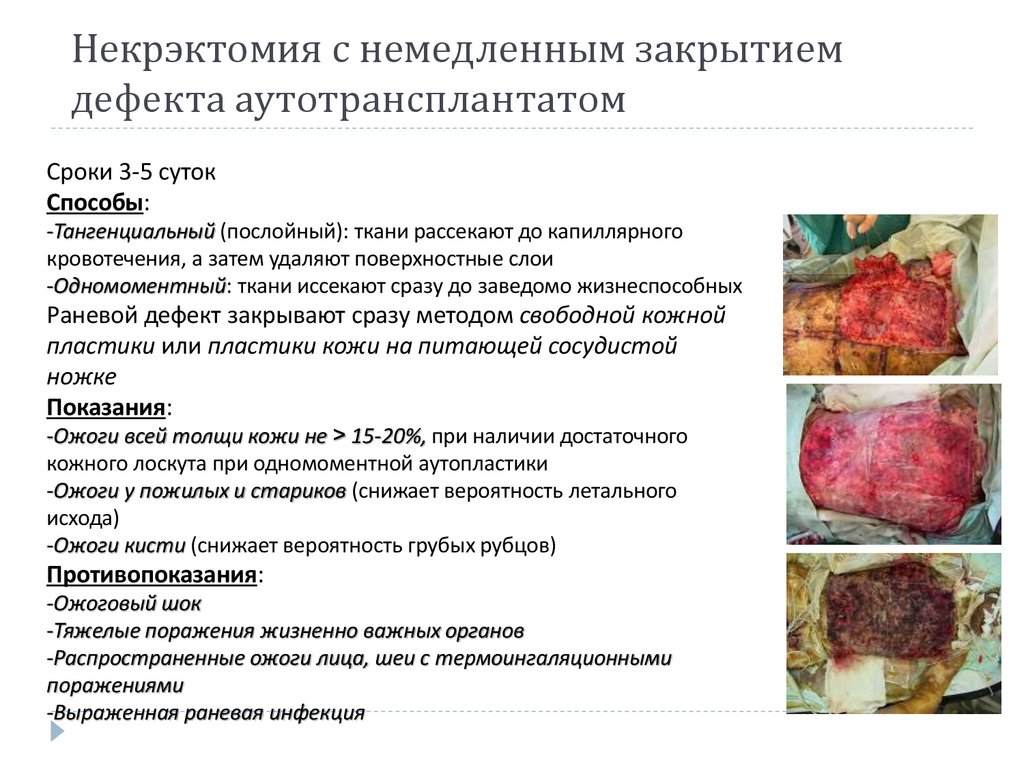 Некрэктомия с немедленным закрытием дефекта аутотрансплантатом

Сроки 3-5 суток
Способы:
-Тангенциальный (послойный): ткани рассекают до капиллярного кровотечения, а затем удаляют поверхностные слои
-Одномоментный: ткани иссекают сразу до заведомо жизнеспособных
Раневой дефект закрывают сразу методом свободной кожной пластики или пластики кожи на питающей сосудистой ножке
Показания:
-Ожоги всей толщи кожи не > 15-20%, при наличии достаточного кожного лоскута при одномоментной аутопластики
-Ожоги у пожилых и стариков (снижает вероятность летального исхода)
-Ожоги кисти (снижает вероятность грубых рубцов)
Противопоказания:
-Ожоговый шок
-Тяжелые поражения жизненно важных органов
-Распространенные ожоги лица, шеи с термоингаляционными поражениями
-Выраженная раневая инфекция